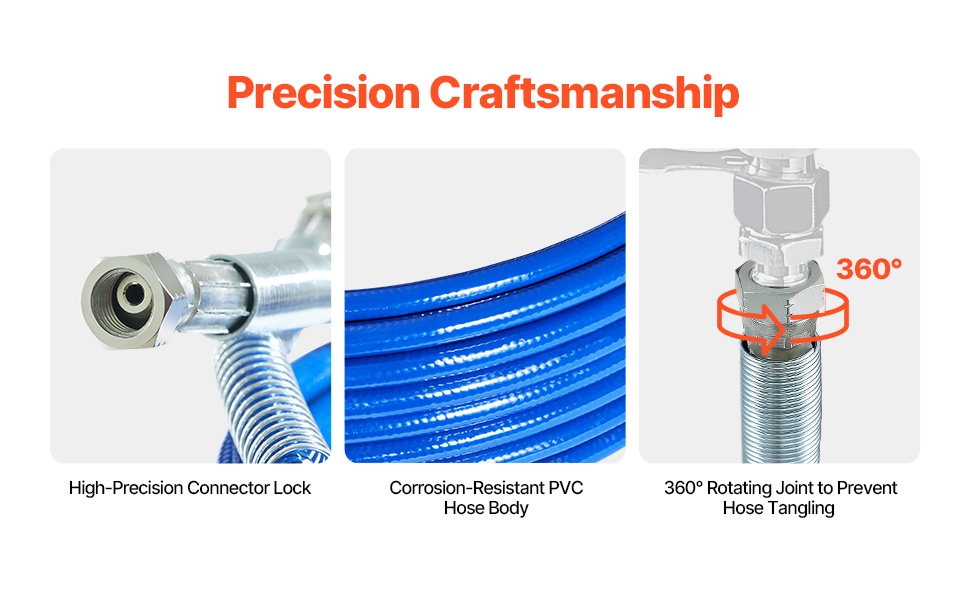 Precision Craftsmanship

360°

High-Precision Connector Lock

Corrosion-Resistant PVC Hose Body

360° Rotating Joint to Prevent Hose Tangling